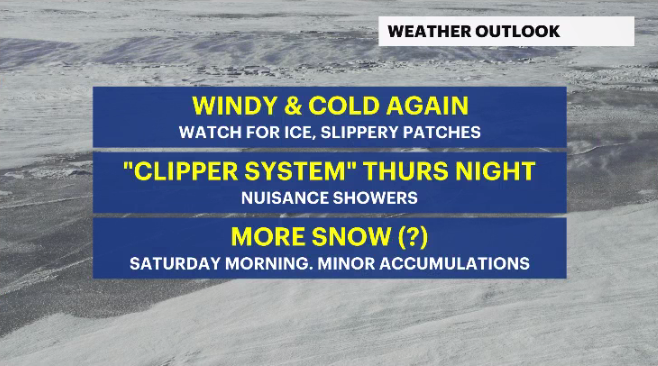 WEATHER OUTLOOK

WINDY & COLD AGAIN
WATCH FOR ICE, SLIPPERY PATCHES

"CLIPPER SYSTEM" THURS NIGHT
NUISANCE SHOWERS

MORE SNOW (?)
SATURDAY MORNING. MINOR ACCUMULATIONS